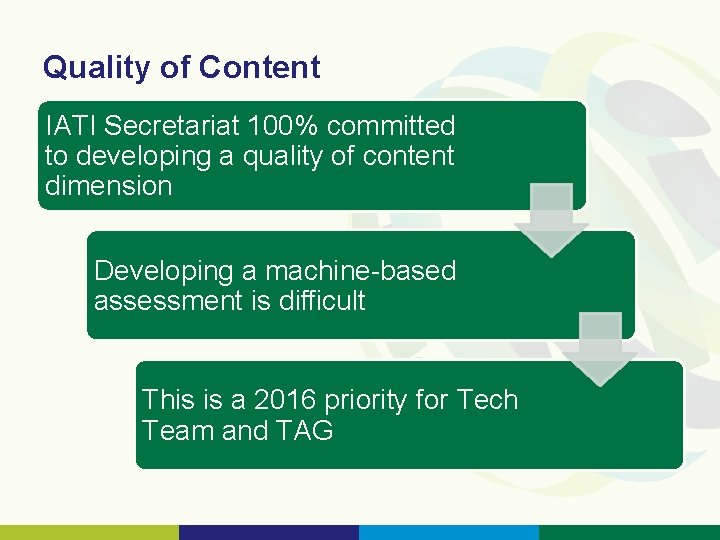 Quality of Content

IATI Secretariat 100% committed to developing a quality of content dimension

Developing a machine-based assessment is difficult

This is a 2016 priority for Tech Team and TAG